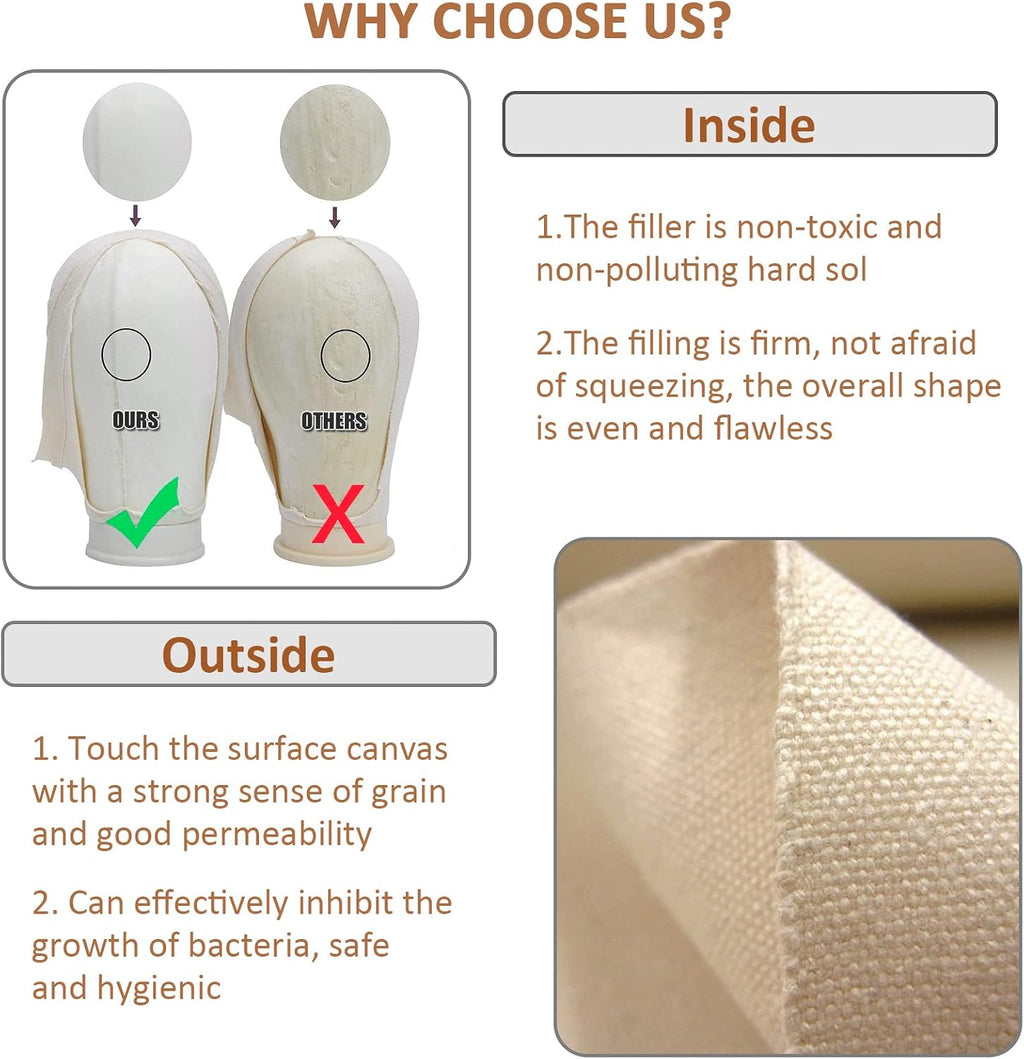 WHY CHOOSE US?

OURS

OTHERS

Inside

1.The filler is non-toxic and non-polluting hard sol

2.The filling is firm, not afraid of squeezing, the overall shape is even and flawless

Outside

1. Touch the surface canvas with a strong sense of grain and good permeability

2. Can effectively inhibit the growth of bacteria, safe and hygienic